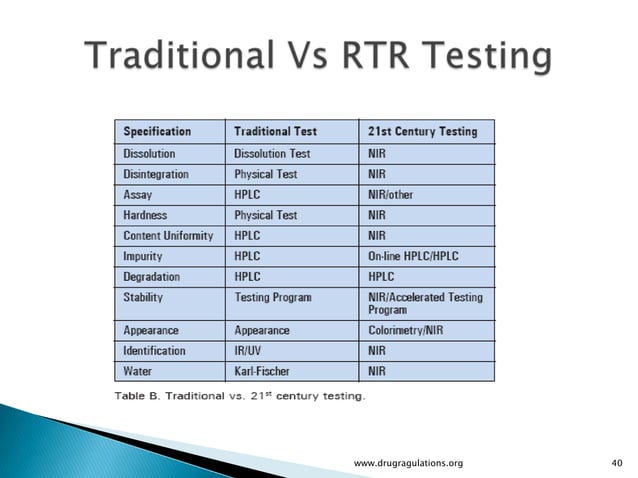 Traditional Vs RTR Testing

| Specification | Traditional Test | 21st Century Testing |
|---|---|---|
| Dissolution | Dissolution Test | NIR |
| Disintegration | Physical Test | NIR |
| Assay | HPLC | NIR/other |
| Hardness | Physical Test | NIR |
| Content Uniformity | HPLC | NIR |
| Impurity | HPLC | On-line HPLC/HPLC |
| Degradation | HPLC | HPLC |
| Stability | Testing Program | NIR/Accelerated Testing Program |
| Appearance | Appearance | Colorimetry/NIR |
| Identification | IR/UV | NIR |
| Water | Karl-Fischer | NIR |

Table B. Traditional vs. 21$^{st}$ century testing.

www.drugragulations.org

40